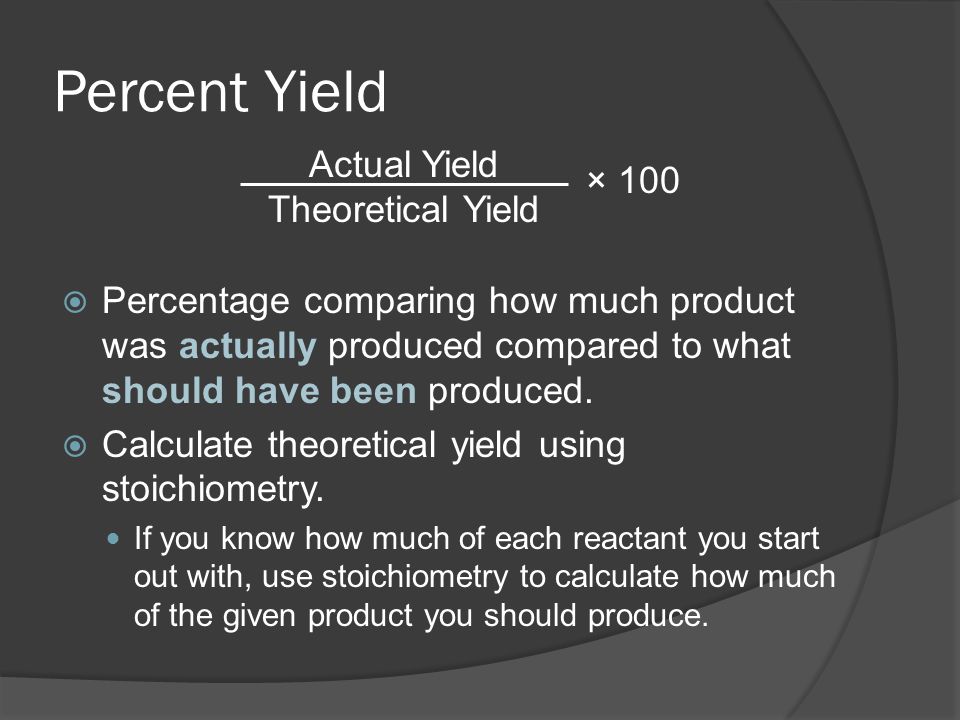 Percent Yield

$\frac{\text{Actual Yield}}{\text{Theoretical Yield}} \times 100$

Percentage comparing how much product was actually produced compared to what should have been produced.

Calculate theoretical yield using stoichiometry.

If you know how much of each reactant you start out with, use stoichiometry to calculate how much of the given product you should produce.